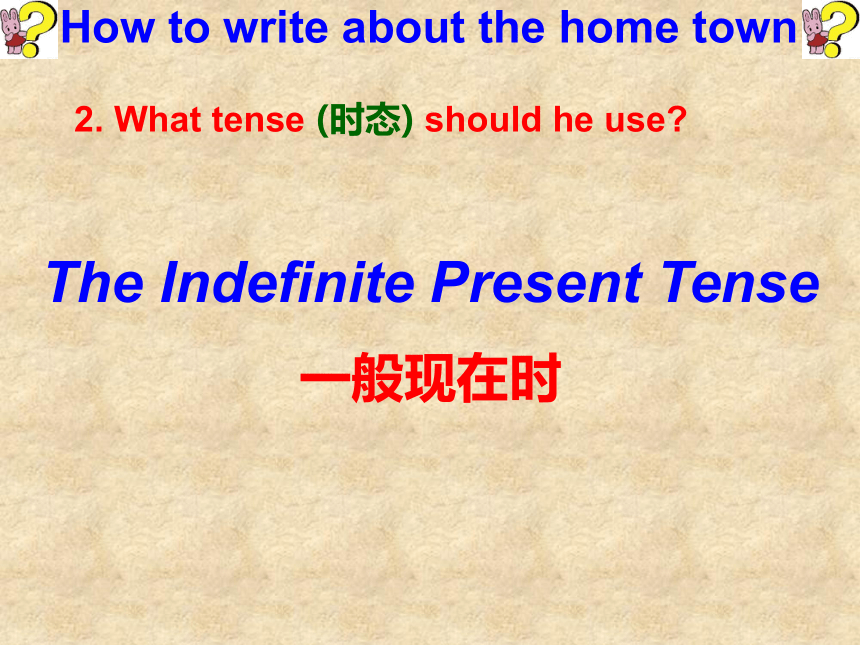 How to write about the home town

2. What tense (时态) should he use?

The Indefinite Present Tense

一般现在时